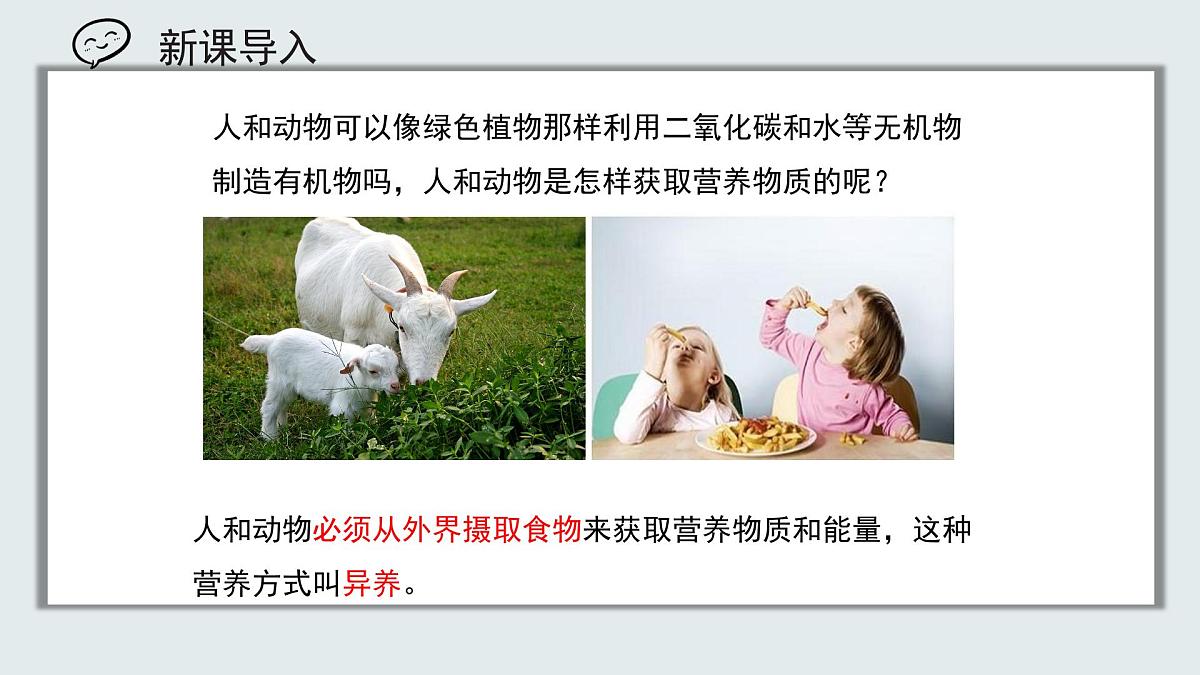 新课导入

人和动物可以像绿色植物那样利用二氧化碳和水等无机物制造有机物吗，人和动物是怎样获取营养物质的呢？

人和动物必须从外界摄取食物来获取营养物质和能量，这种营养方式叫异养。